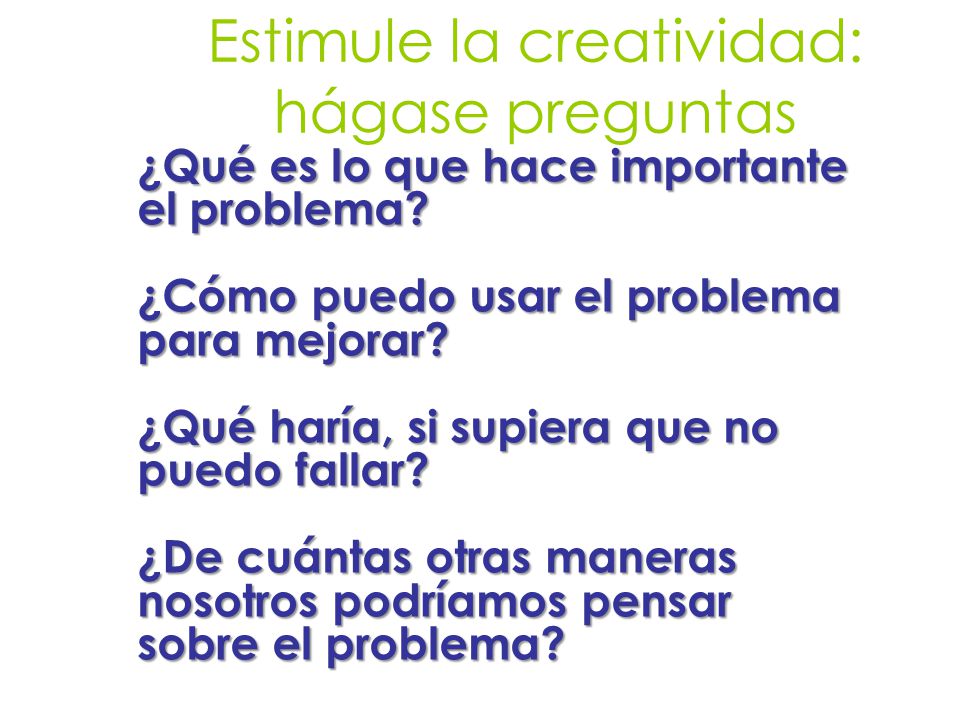 Estimule la creatividad: hágase preguntas

¿Qué es lo que hace importante el problema?

¿Cómo puedo usar el problema para mejorar?

¿Qué haría, si supiera que no puedo fallar?

¿De cuántas otras maneras nosotros podríamos pensar sobre el problema?